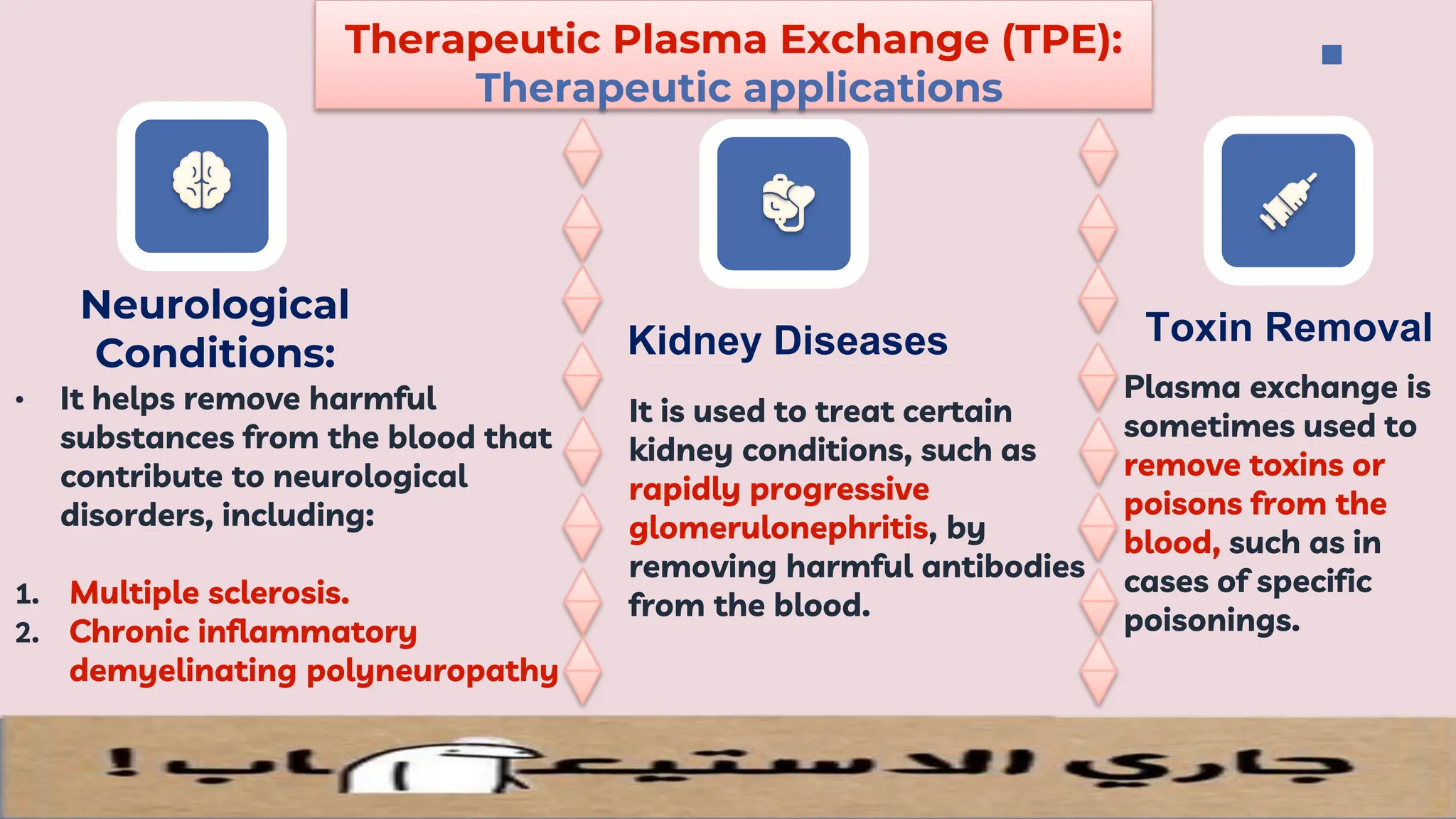 Therapeutic Plasma Exchange (TPE):
Therapeutic applications

Neurological Conditions:

• It helps remove harmful substances from the blood that contribute to neurological disorders, including:

1. Multiple sclerosis.
2. Chronic inflammatory demyelinating polyneuropathy

Kidney Diseases

It is used to treat certain kidney conditions, such as rapidly progressive glomerulonephritis, by removing harmful antibodies from the blood.

Toxin Removal

Plasma exchange is sometimes used to remove toxins or poisons from the blood, such as in cases of specific poisonings.

جاري الاستيعاب!